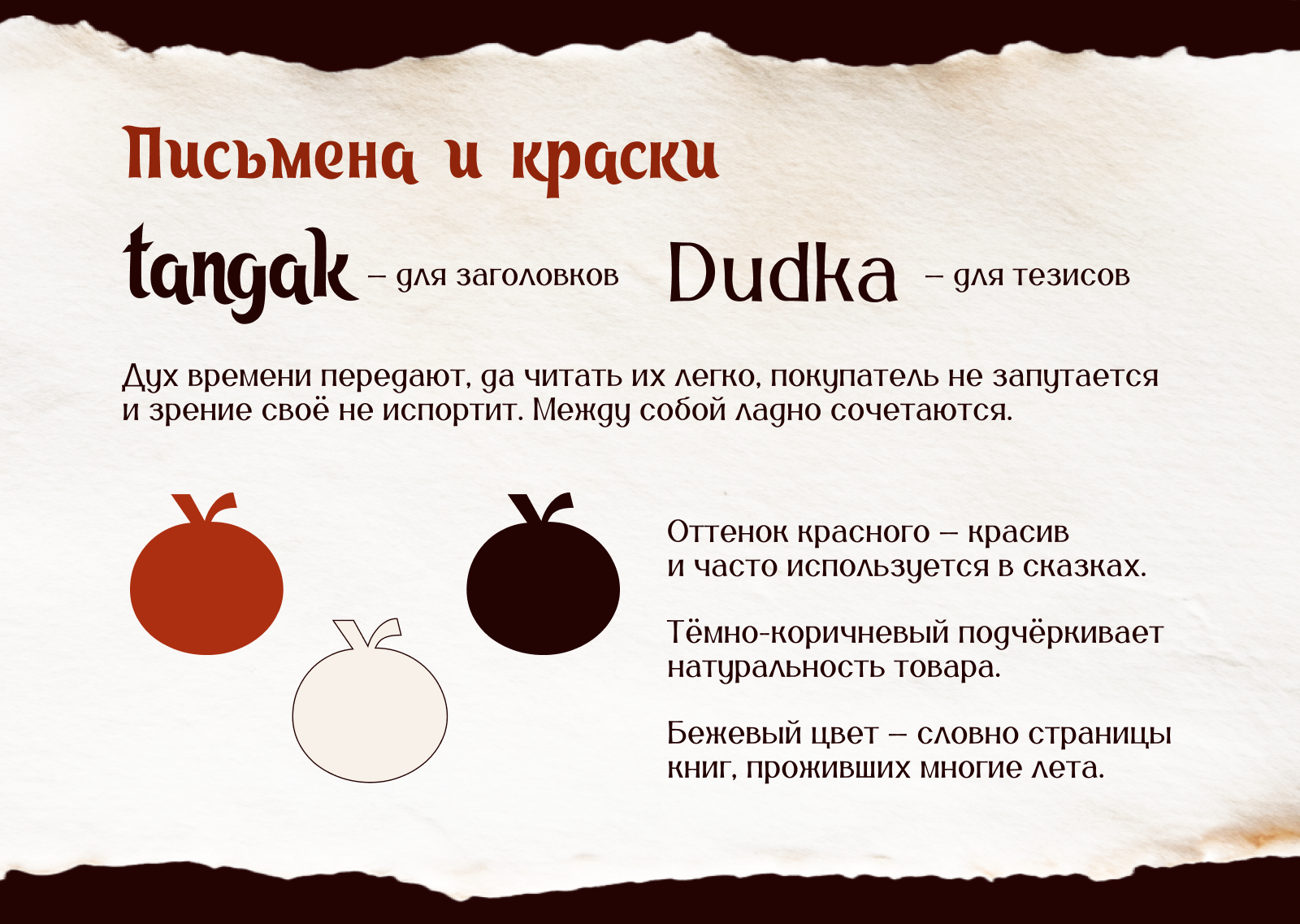 Письмена и краски

tangak – для заголовков Dudka – для тезисов

Дух времени передают, да читать их легко, покупатель не запутается и зрение своё не испортит. Между собой ладно сочетаются.

Оттенок красного – красив и часто используется в сказках.

Тёмно-коричневый подчёркивает натуральность товара.

Бежевый цвет – словно страницы книг, проживших многие лета.